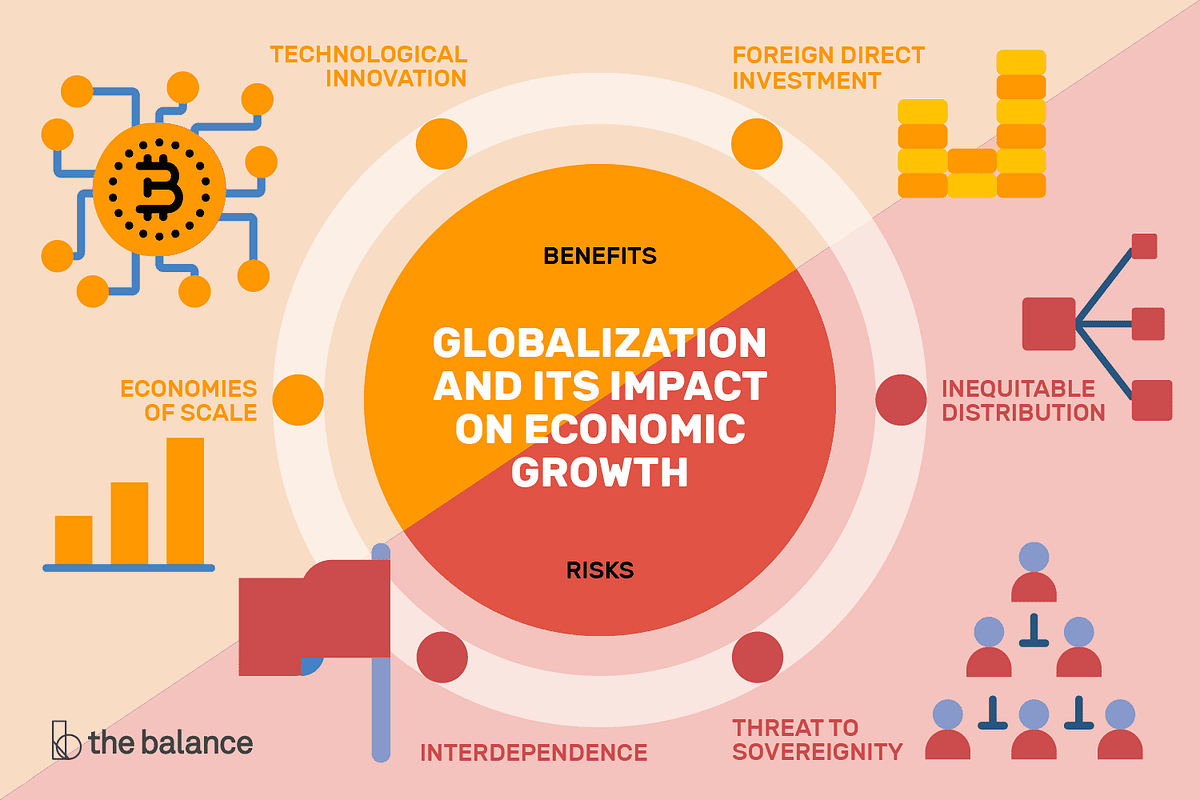 TECHNOLOGICAL INNOVATION

FOREIGN DIRECT INVESTMENT

BENEFITS

GLOBALIZATION AND ITS IMPACT ON ECONOMIC GROWTH

ECONOMIES OF SCALE

INEQUITABLE DISTRIBUTION

RISKS

INTERDEPENDENCE

THREAT TO SOVEREIGNITY

the balance